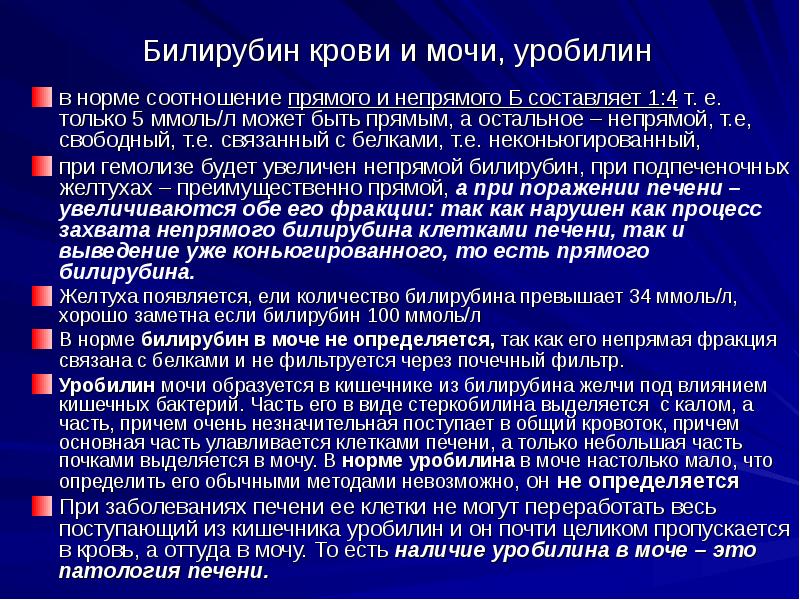 Билирубин крови и мочи, уробилин

в норме соотношение прямого и непрямого Б составляет 1:4 т. е. только 5 ммоль/л может быть прямым, а остальное – непрямой, т.е, свободный, т.е. связанный с белками, т.е. неконьюгированный,

при гемолизе будет увеличен непрямой билирубин, при подпеченочных желтухах – преимущественно прямой, а при поражении печени – увеличиваются обе его фракции: так как нарушен как процесс захвата непрямого билирубина клетками печени, так и выведение уже коньюгированного, то есть прямого билирубина.

Желтуха появляется, ели количество билирубина превышает 34 ммоль/л, хорошо заметна если билирубин 100 ммоль/л

В норме билирубин в моче не определяется, так как его непрямая фракция связана с белками и не фильтруется через почечный фильтр.

Уробилин мочи образуется в кишечнике из билирубина желчи под влиянием кишечных бактерий. Часть его в виде стеркобилина выделяется с калом, а часть, причем очень незначительная поступает в общий кровоток, причем основная часть улавливается клетками печени, а только небольшая часть почками выделяется в мочу. В норме уробилина в моче настолько мало, что определить его обычными методами невозможно, он не определяется

При заболеваниях печени ее клетки не могут переработать весь поступающий из кишечника уробилин и он почти целиком пропускается в кровь, а оттуда в мочу. То есть наличие уробилина в моче – это патология печени.